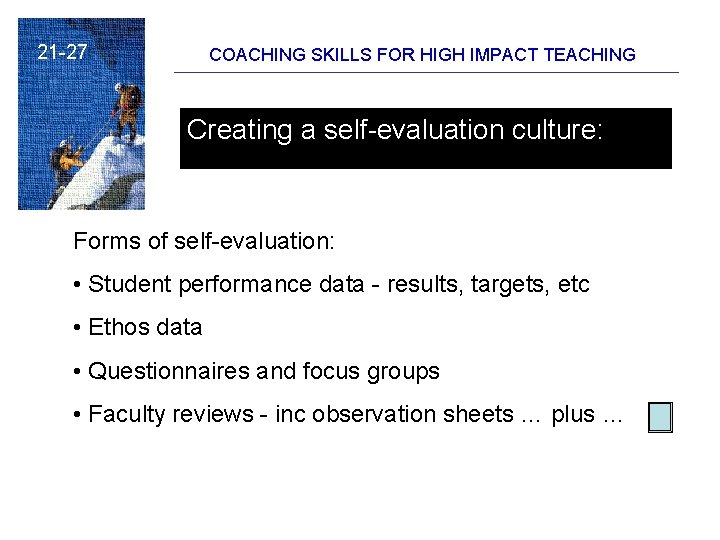 21-27

COACHING SKILLS FOR HIGH IMPACT TEACHING

Creating a self-evaluation culture:

Forms of self-evaluation:

• Student performance data - results, targets, etc

• Ethos data

• Questionnaires and focus groups

• Faculty reviews - inc observation sheets ... plus ...